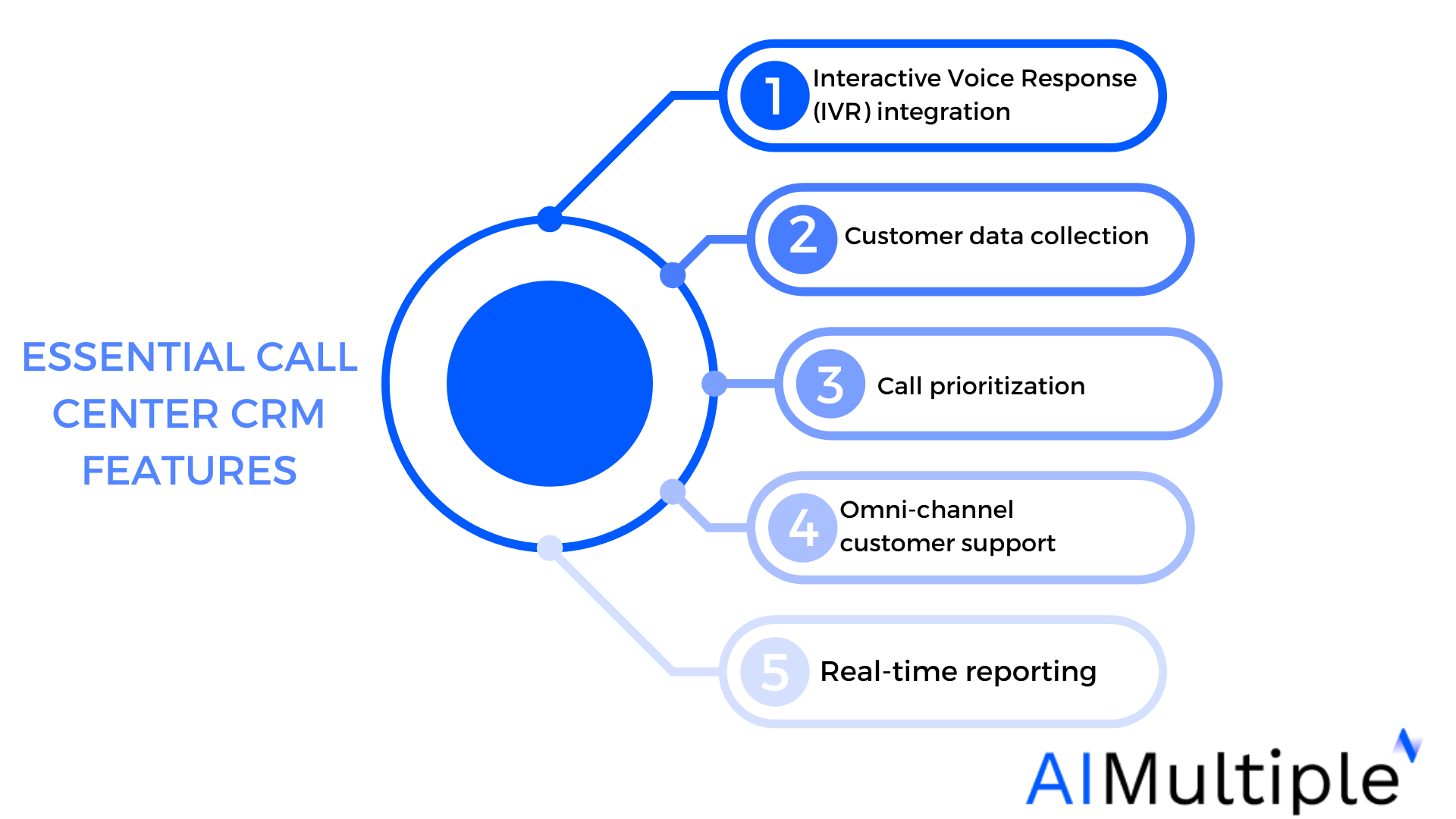 ESSENTIAL CALL CENTER CRM FEATURES

1 Interactive Voice Response (IVR) integration

2 Customer data collection

3 Call prioritization

4 Omni-channel customer support

5 Real-time reporting

AIMultiple